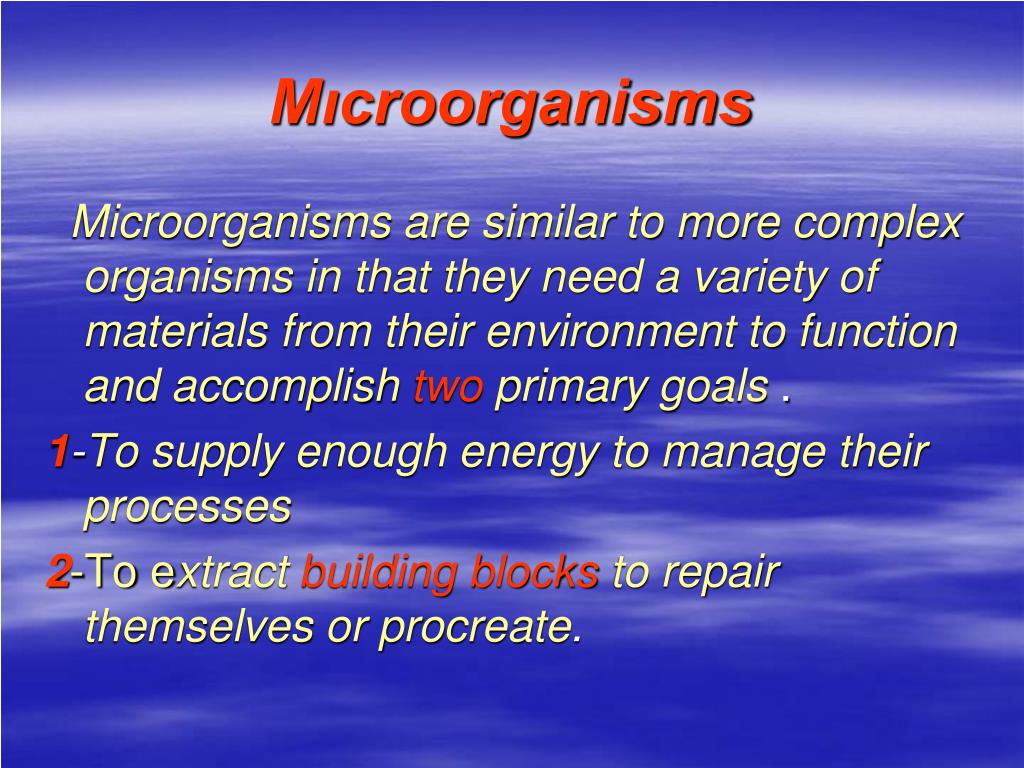 Mıcroorganisms

Microorganisms are similar to more complex organisms in that they need a variety of materials from their environment to function and accomplish two primary goals .

1-To supply enough energy to manage their processes

2-To extract building blocks to repair themselves or procreate.